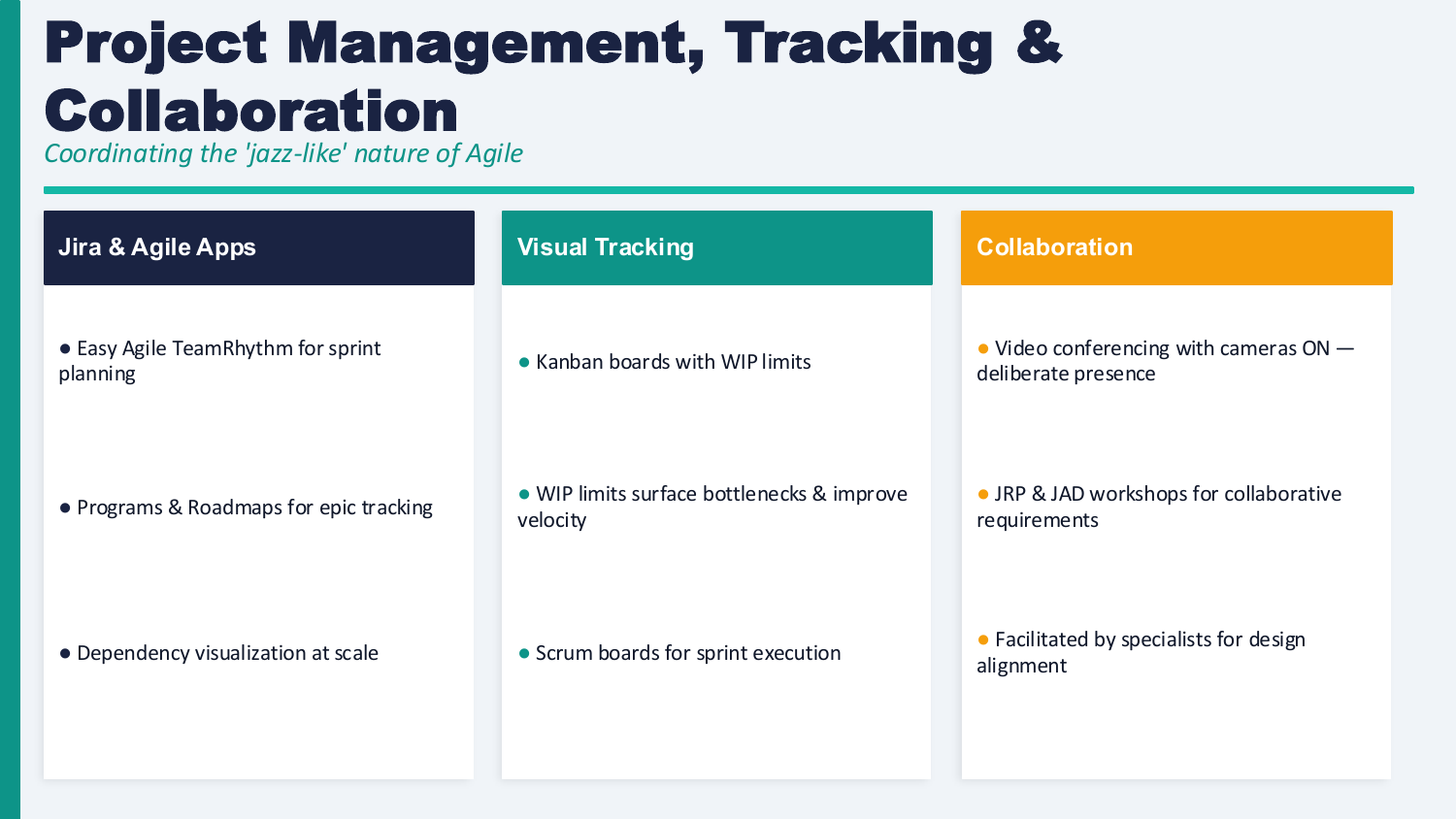 Project Management, Tracking & Collaboration
Coordinating the 'jazz-like' nature of Agile

Jira & Agile Apps

● Easy Agile TeamRhythm for sprint planning

● Programs & Roadmaps for epic tracking

● Dependency visualization at scale

Visual Tracking

● Kanban boards with WIP limits

● WIP limits surface bottlenecks & improve velocity

● Scrum boards for sprint execution

Collaboration

● Video conferencing with cameras ON — deliberate presence

● JRP & JAD workshops for collaborative requirements

● Facilitated by specialists for design alignment